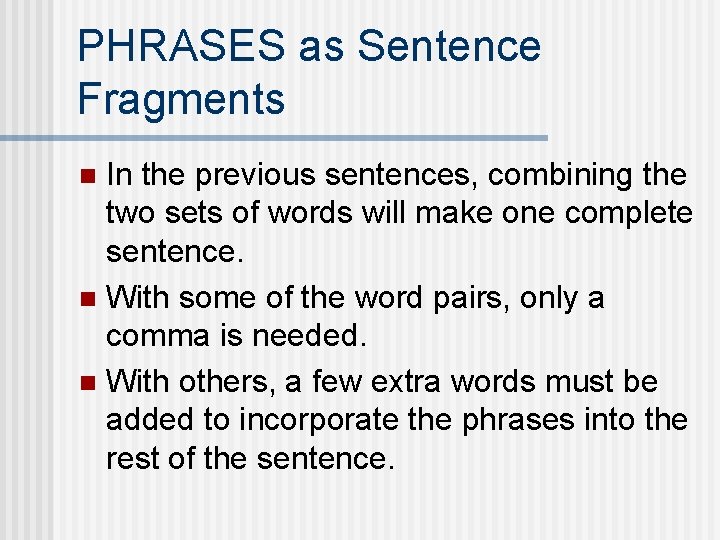 PHRASES as Sentence Fragments

In the previous sentences, combining the two sets of words will make one complete sentence.

With some of the word pairs, only a comma is needed.

With others, a few extra words must be added to incorporate the phrases into the rest of the sentence.